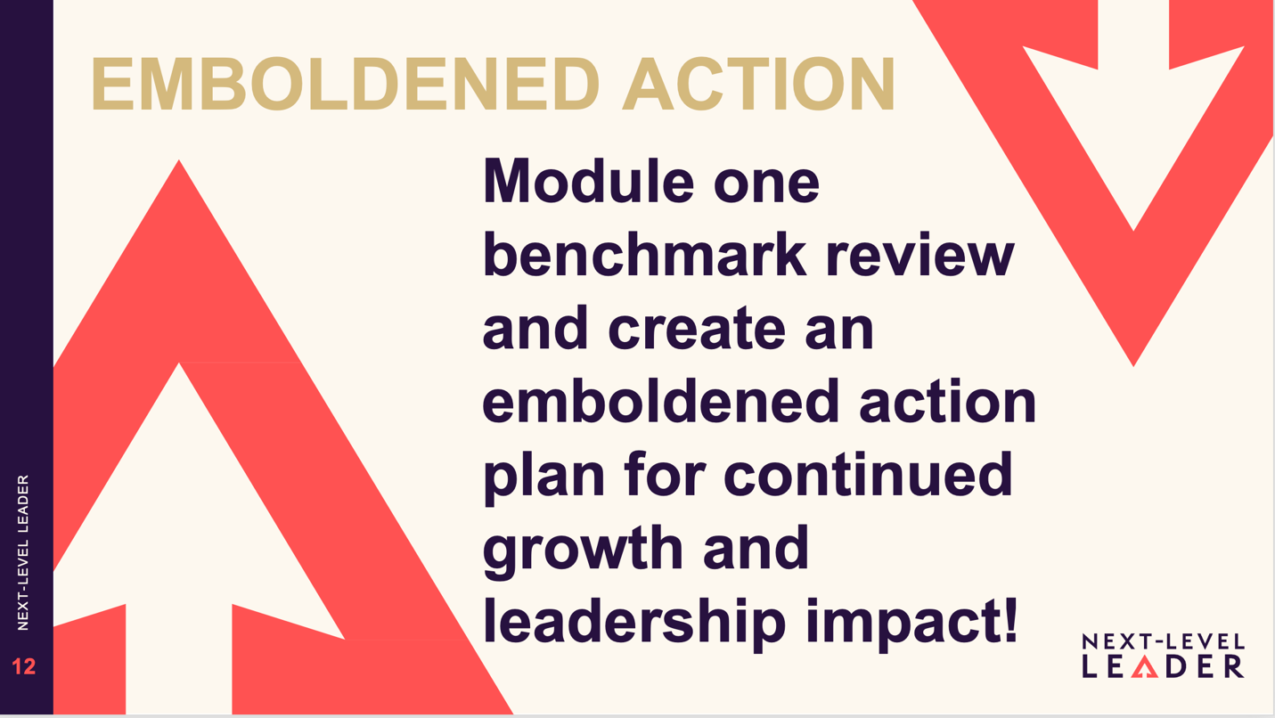 EMBOLDENED ACTION

Module one benchmark review and create an emboldened action plan for continued growth and leadership impact!

NEXT-LEVEL LEADER

12

NEXT-LEVEL LEADER